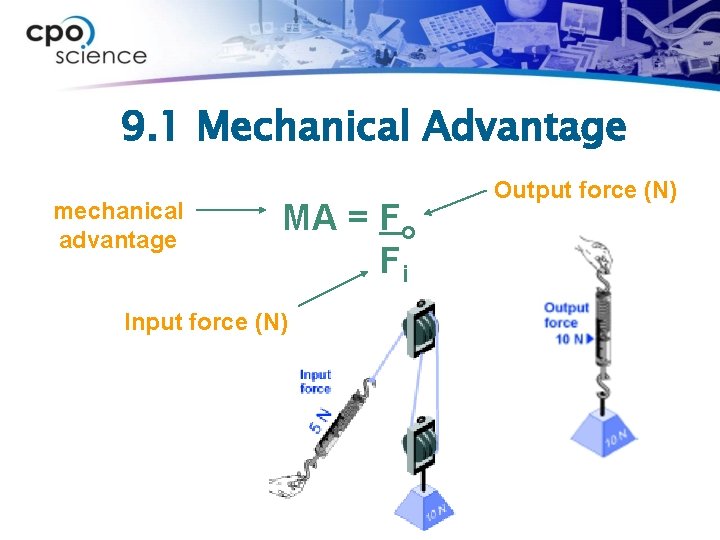 cpo science

9.1 Mechanical Advantage

mechanical advantage

$MA = \frac{F_o}{F_i}$

Output force (N)

Input force (N)

Input force

5 N

10 N

Output force

10 N

10 N